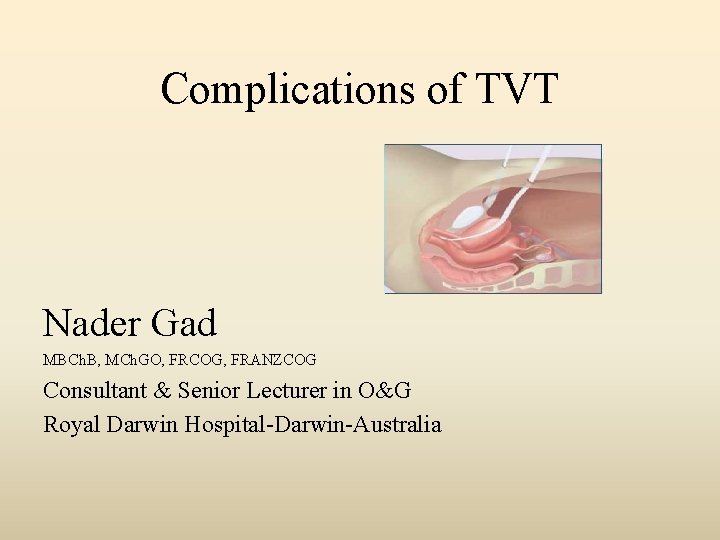 Complications of TVT

Nader Gad

MBChB, MChGO, FRCOG, FRANZCOG

Consultant & Senior Lecturer in O&G

Royal Darwin Hospital-Darwin-Australia